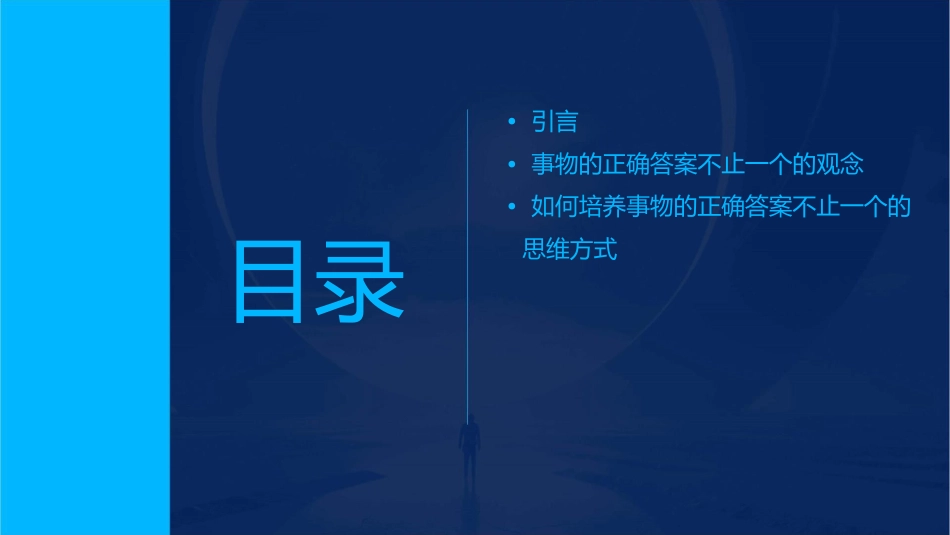 目录

• 引言
• 事物的正确答案不止一个的观念
• 如何培养事物的正确答案不止一个的思维方式